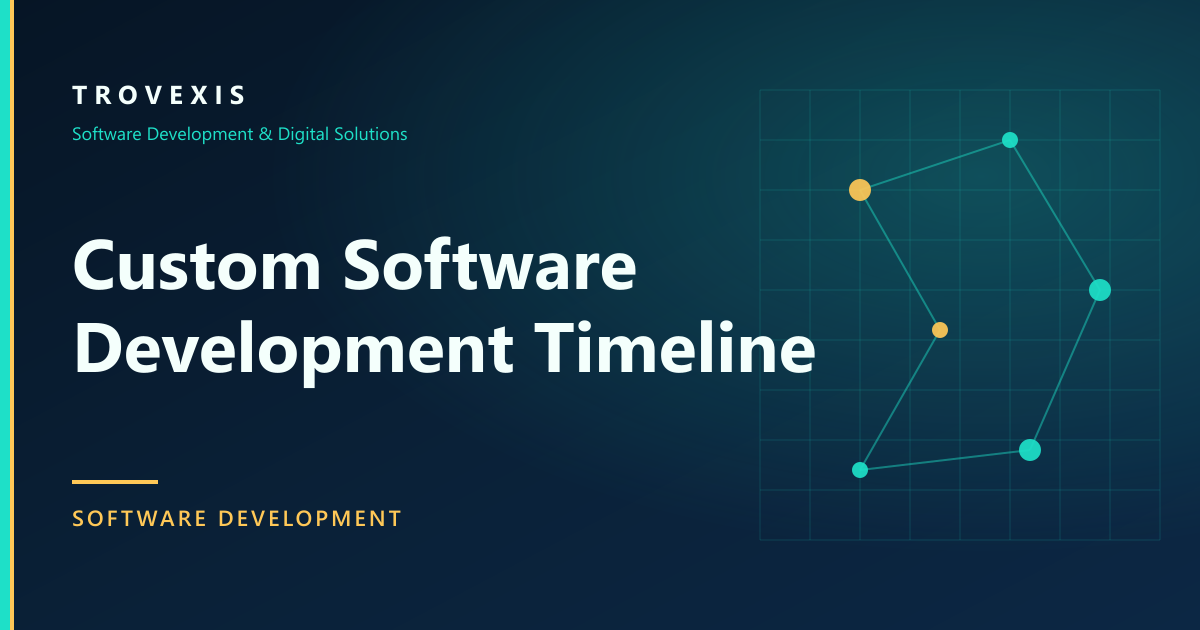 TROVEXIS

Software Development & Digital Solutions

Custom Software Development Timeline

SOFTWARE DEVELOPMENT